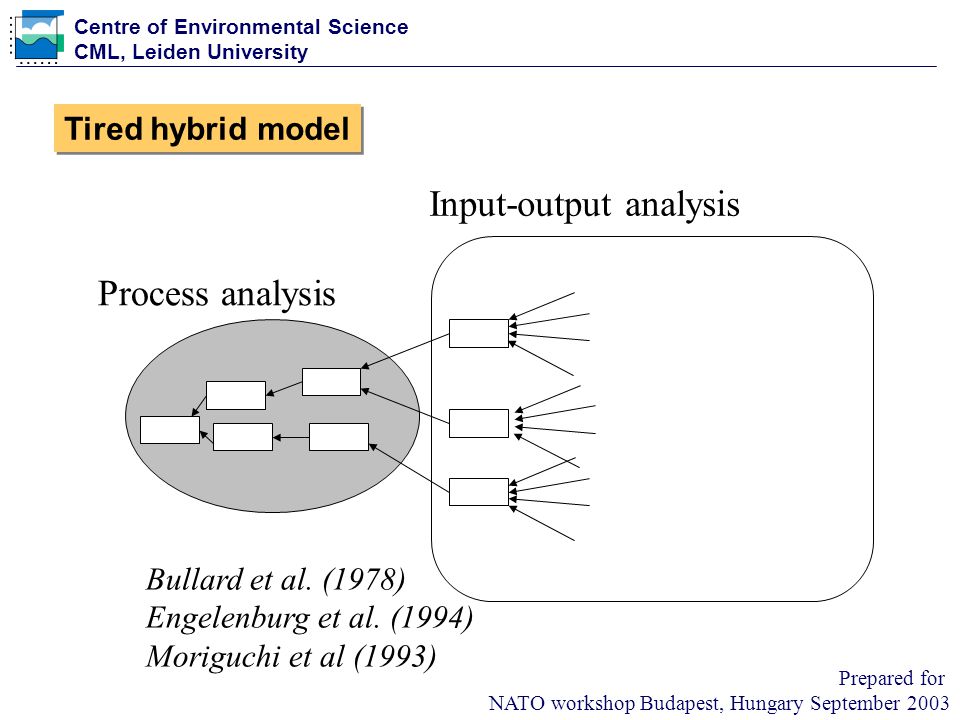 Centre of Environmental Science
CML, Leiden University

Tired hybrid model

Input-output analysis

Process analysis

Bullard et al. (1978)
Engelenburg et al. (1994)
Moriguchi et al (1993)

Prepared for
NATO workshop Budapest, Hungary September 2003